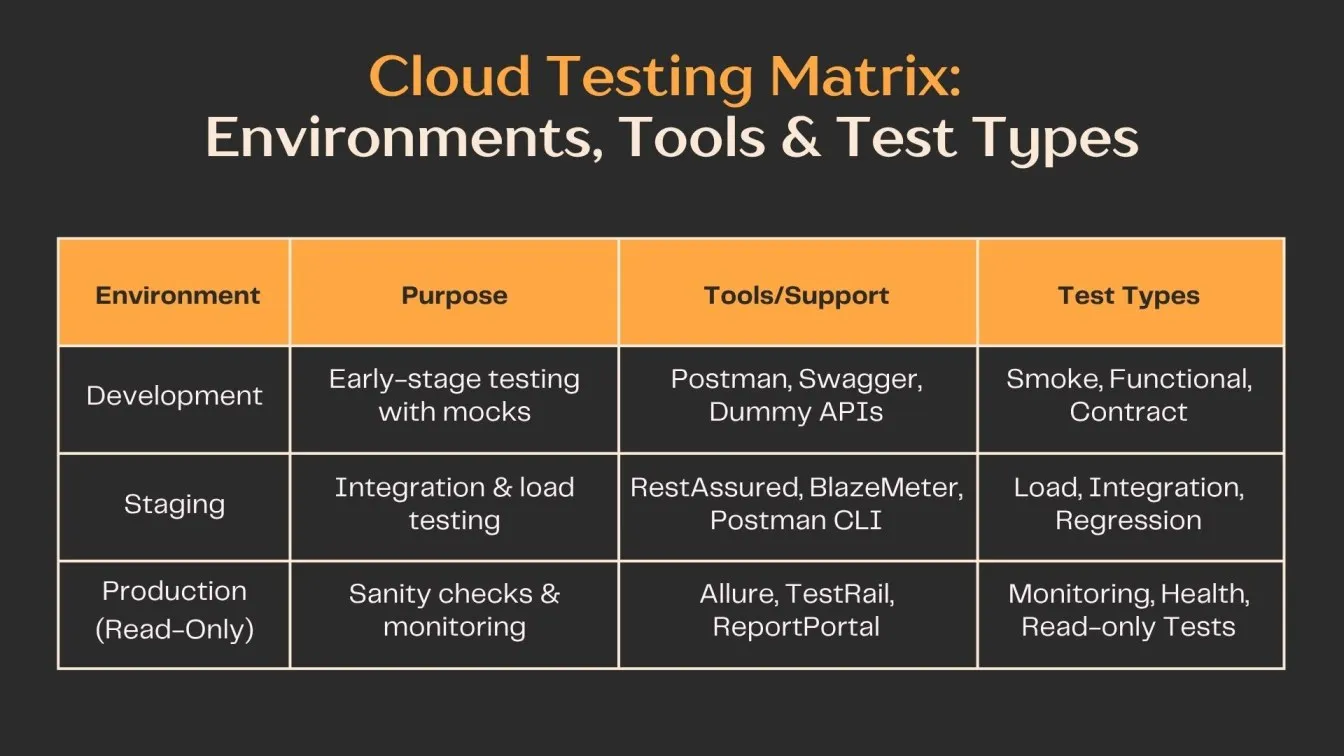 Cloud Testing Matrix:
Environments, Tools & Test Types

| Environment | Purpose | Tools/Support | Test Types |
|---|---|---|---|
| Development | Early-stage testing with mocks | Postman, Swagger, Dummy APIs | Smoke, Functional, Contract |
| Staging | Integration & load testing | RestAssured, BlazeMeter, Postman CLI | Load, Integration, Regression |
| Production (Read-Only) | Sanity checks & monitoring | Allure, TestRail, ReportPortal | Monitoring, Health, Read-only Tests |